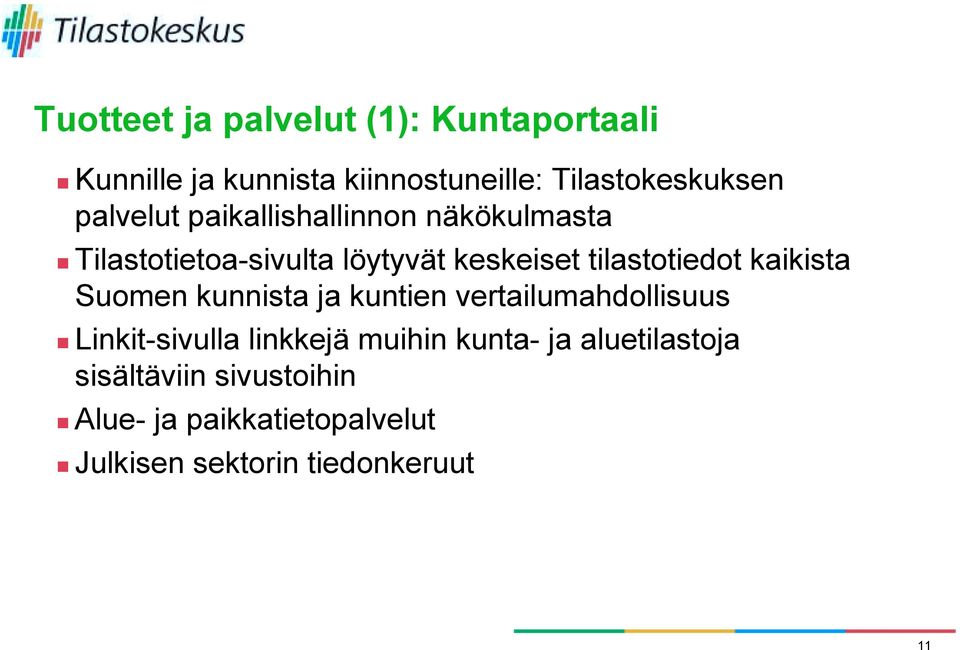 Tilastokeskus

Tuotteet ja palvelut (1): Kuntaportaali

Kunnille ja kunnista kiinnostuneille: Tilastokeskuksen palvelut paikallishallinnon näkökulmasta

Tilastotietoa-sivulta löytyvät keskeiset tilastotiedot kaikista Suomen kunnista ja kuntien vertailumahdollisuus

Linkit-sivulla linkkejä muihin kunta- ja aluetilastoja sisältäviin sivustoihin

Alue- ja paikkatietopalvelut

Julkisen sektorin tiedonkeruut

11